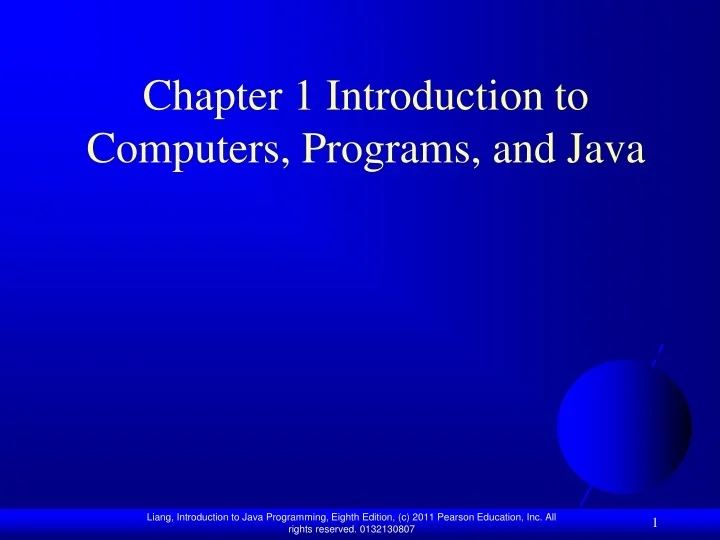 Chapter 1 Introduction to Computers, Programs, and Java

Liang, Introduction to Java Programming, Eighth Edition, (c) 2011 Pearson Education, Inc. All rights reserved. 0132130807

1